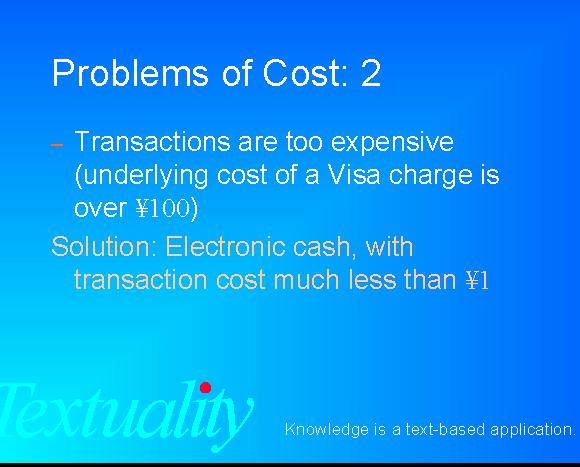 Problems of Cost: 2

– Transactions are too expensive (underlying cost of a Visa charge is over ¥100)

Solution: Electronic cash, with transaction cost much less than ¥1

Textuality

Knowledge is a text-based application.